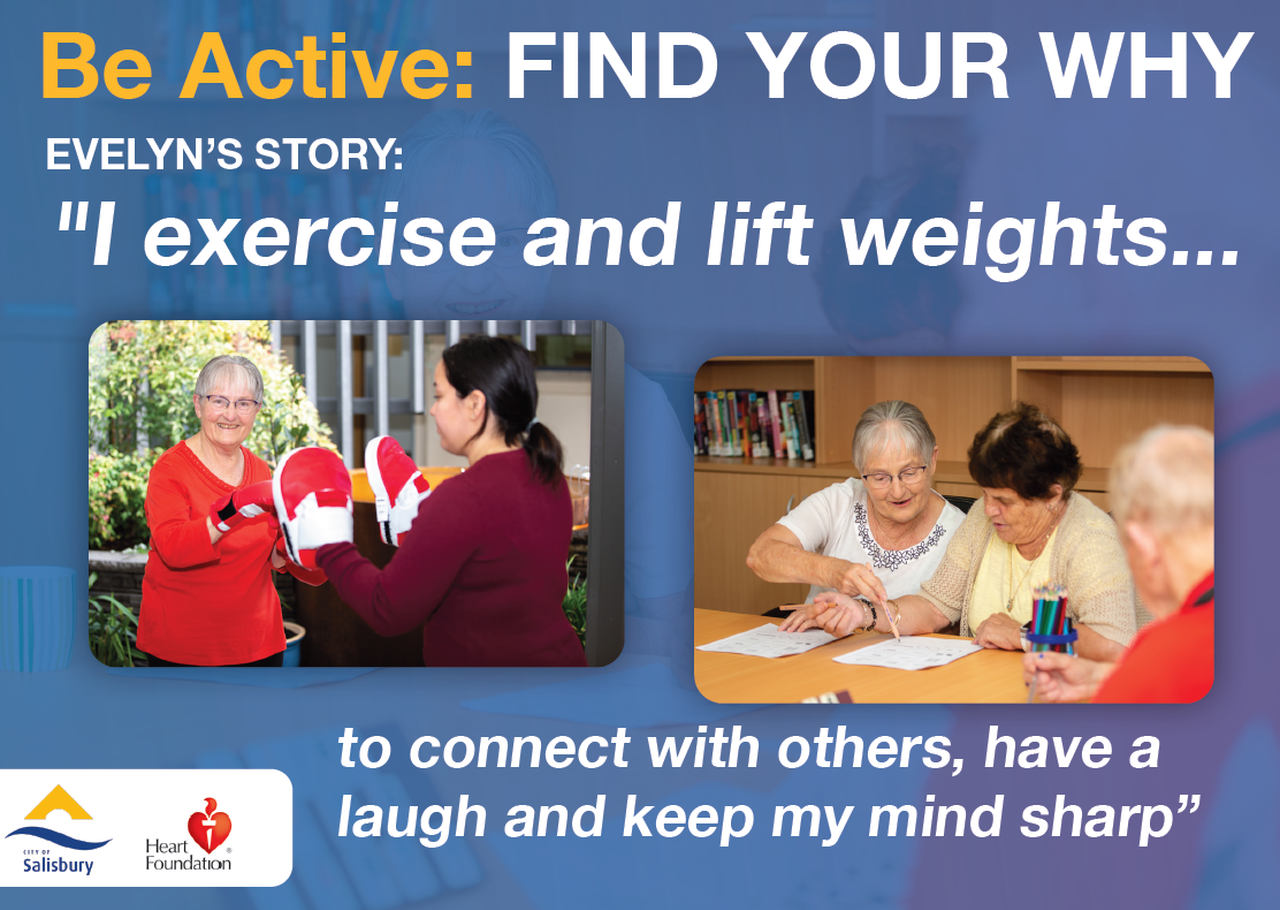 Be Active: FIND YOUR WHY

EVELYN'S STORY:

"I exercise and lift weights...

to connect with others, have a laugh and keep my mind sharp"

CITY OF Salisbury

Heart Foundation